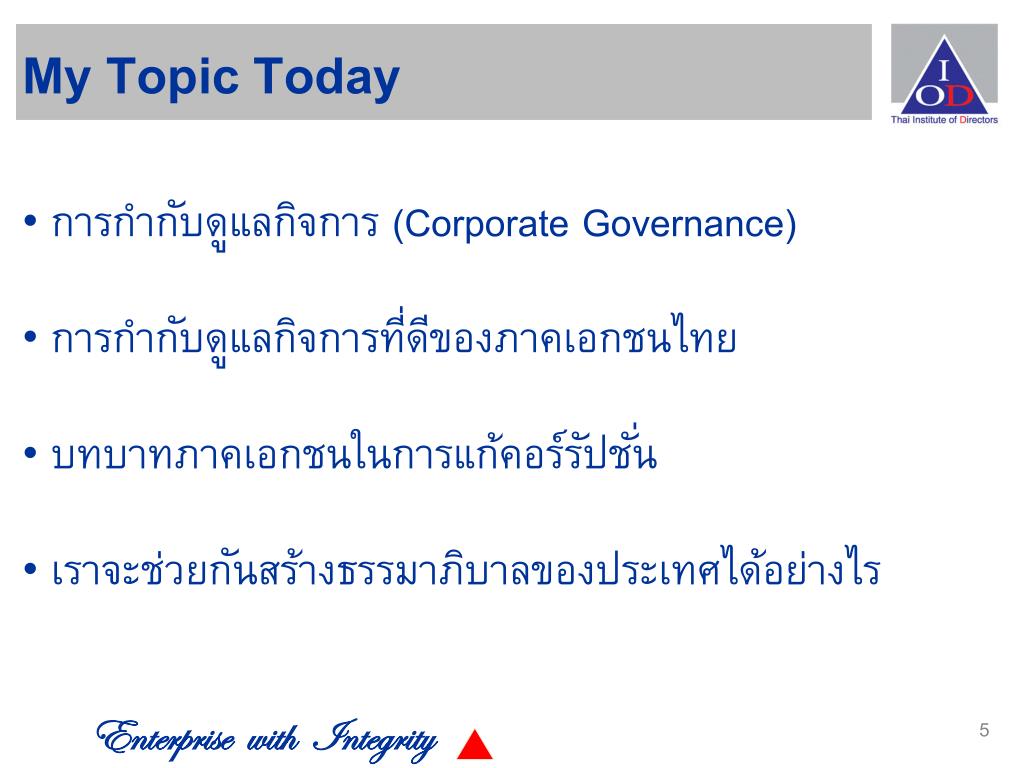 My Topic Today

I
OD
Thai Institute of Directors

• การกำกับดูแลกิจการ (Corporate Governance)

• การกำกับดูแลกิจการที่ดีของภาคเอกชนไทย

• บทบาทภาคเอกชนในการแก้คอร์รัปชั่น

• เราจะช่วยกันสร้างธรรมาภิบาลของประเทศได้อย่างไร

Enterprise with Integrity

5